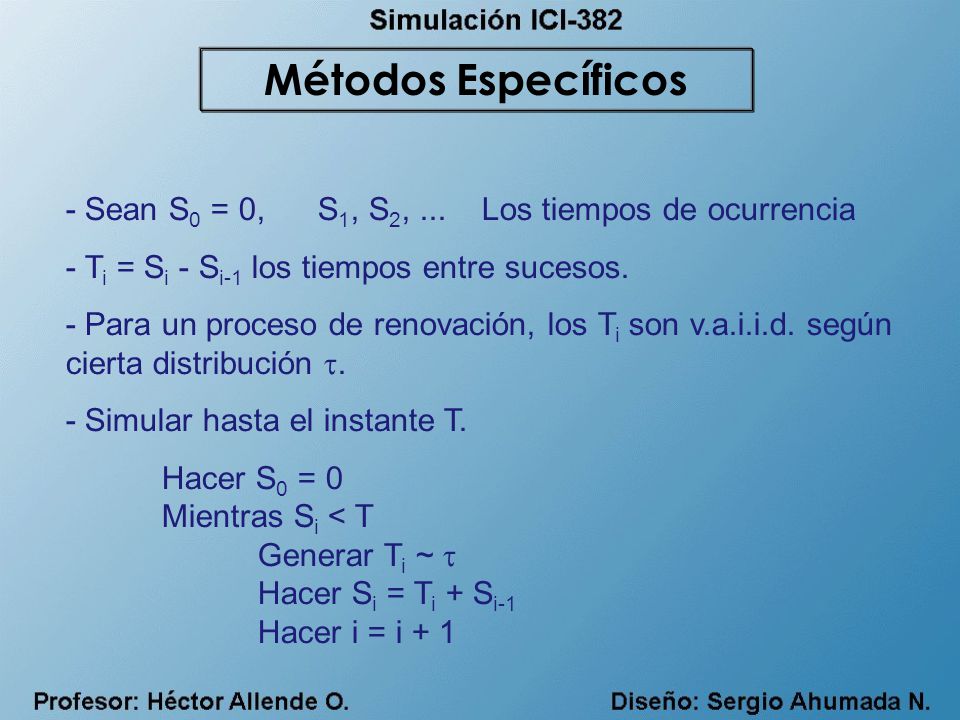 Simulación ICI-382

Métodos Específicos

- Sean $S_0 = 0$, $S_1, S_2, ...$ Los tiempos de ocurrencia

- $T_i = S_i - S_{i-1}$ los tiempos entre sucesos.

- Para un proceso de renovación, los $T_i$ son v.a.i.i.d. según cierta distribución $\tau$.

- Simular hasta el instante T.

Hacer $S_0 = 0$
Mientras $S_i < T$
Generar $T_i \sim \tau$
Hacer $S_i = T_i + S_{i-1}$
Hacer $i = i + 1$

Profesor: Héctor Allende O.

Diseño: Sergio Ahumada N.